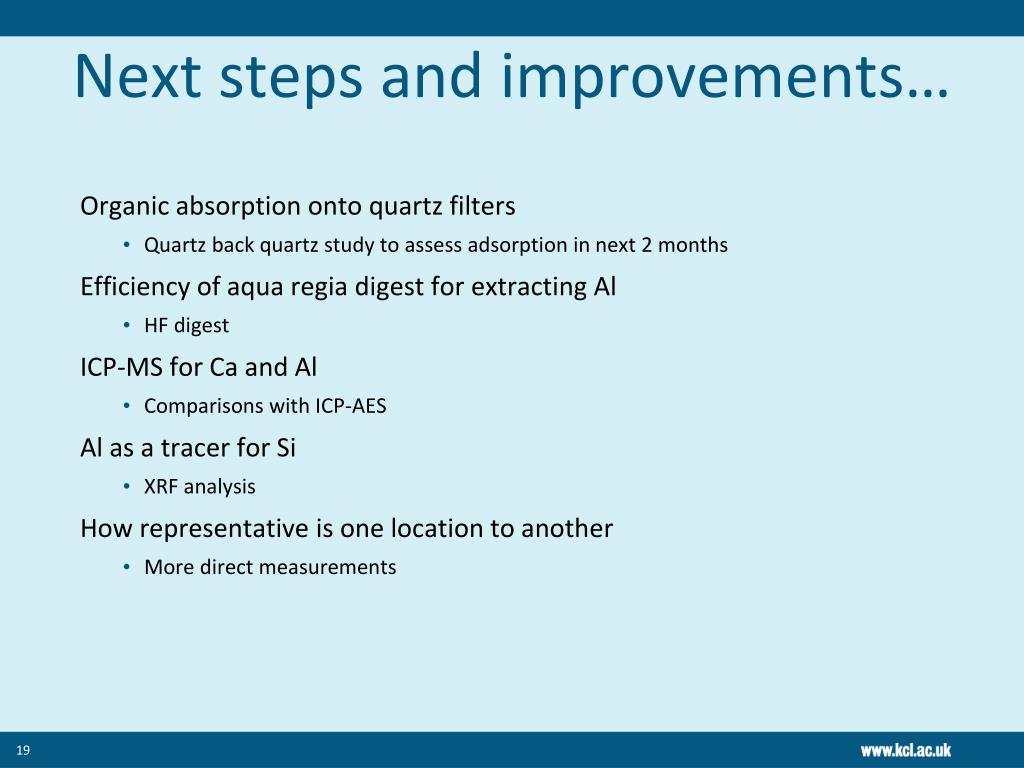 Next steps and improvements…

Organic absorption onto quartz filters

• Quartz back quartz study to assess adsorption in next 2 months

Efficiency of aqua regia digest for extracting Al

• HF digest

ICP-MS for Ca and Al

• Comparisons with ICP-AES

Al as a tracer for Si

• XRF analysis

How representative is one location to another

• More direct measurements

19

www.kcl.ac.uk